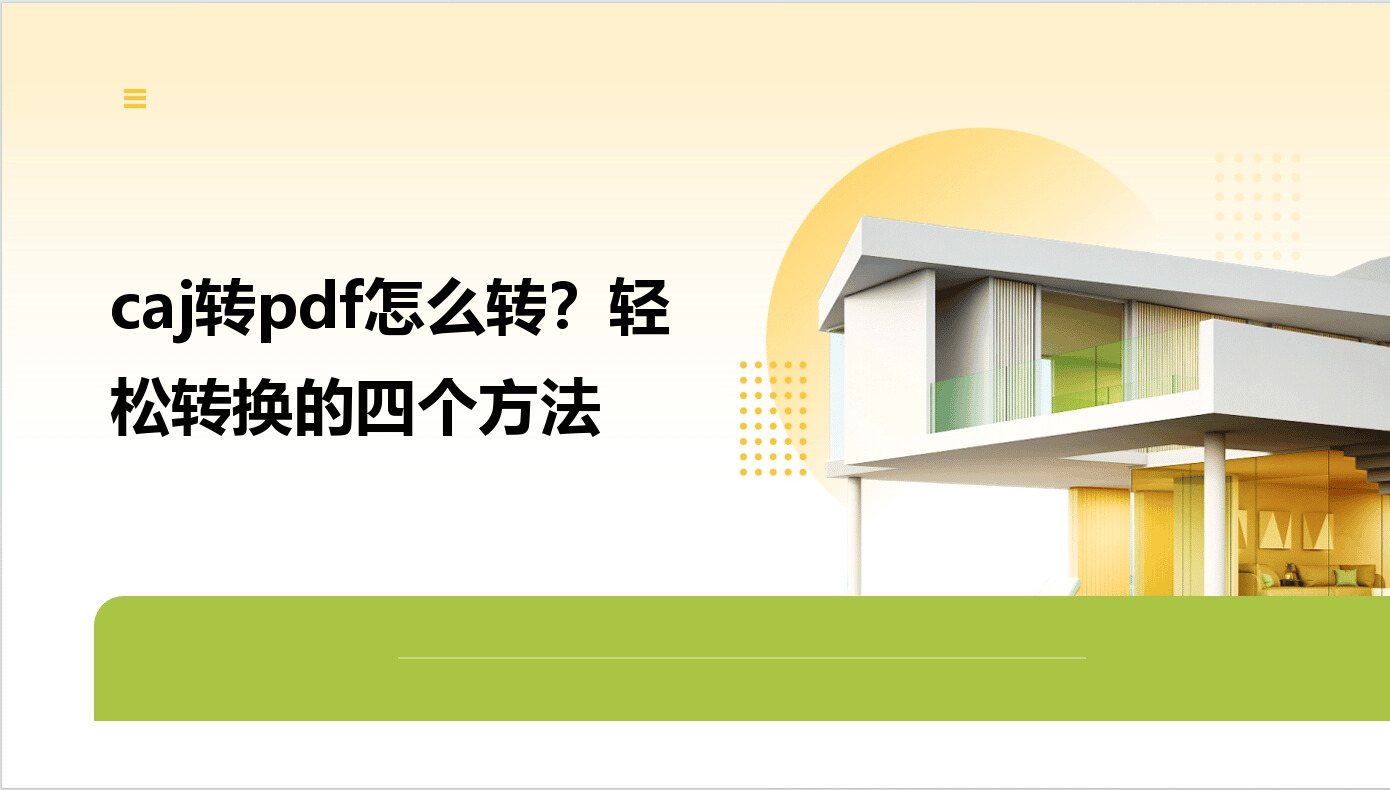 caj转pdf怎么转？轻松转换的四个方法